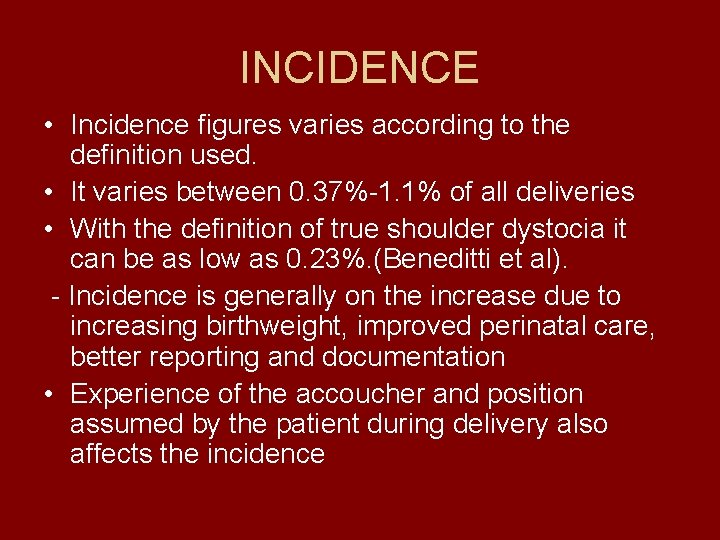 INCIDENCE

• Incidence figures varies according to the definition used.
• It varies between 0.37%-1.1% of all deliveries
• With the definition of true shoulder dystocia it can be as low as 0.23%.(Beneditti et al).
- Incidence is generally on the increase due to increasing birthweight, improved perinatal care, better reporting and documentation
• Experience of the accoucher and position assumed by the patient during delivery also affects the incidence